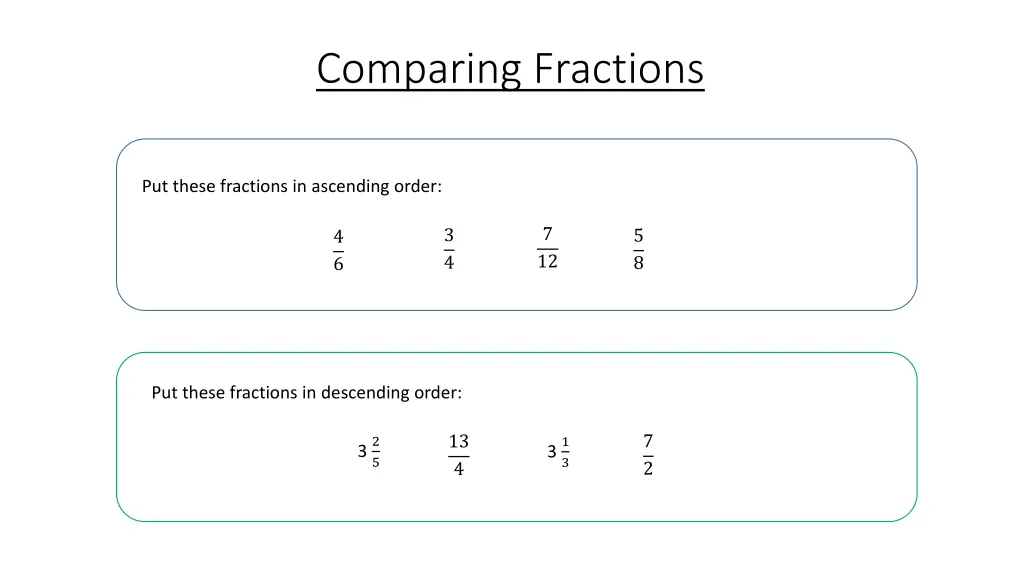 Comparing Fractions

Put these fractions in ascending order:

$\frac{4}{6}$ $\frac{3}{4}$ $\frac{7}{12}$ $\frac{5}{8}$

Put these fractions in descending order:

$3\frac{2}{5}$ $\frac{13}{4}$ $3\frac{1}{3}$ $\frac{7}{2}$